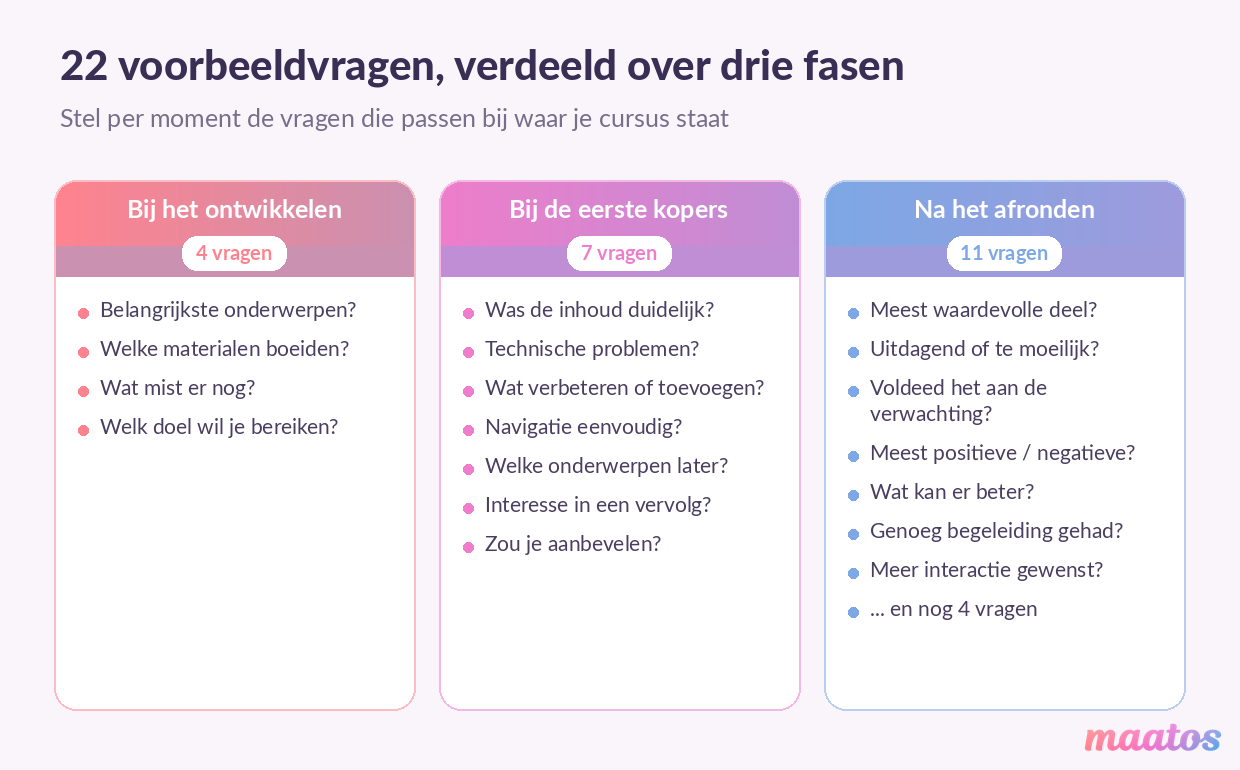 22 voorbeeldvragen, verdeeld over drie fasen

Stel per moment de vragen die passen bij waar je cursus staat

Bij het ontwikkelen

4 vragen

- Belangrijkste onderwerpen?
- Welke materialen boeiden?
- Wat mist er nog?
- Welk doel wil je bereiken?

Bij de eerste kopers

7 vragen

- Was de inhoud duidelijk?
- Technische problemen?
- Wat verbeteren of toevoegen?
- Navigatie eenvoudig?
- Welke onderwerpen later?
- Interesse in een vervolg?
- Zou je aanbevelen?

Na het afronden

11 vragen

- Meest waardevolle deel?
- Uitdagend of te moeilijk?
- Voldeed het aan de verwachting?
- Meest positieve / negatieve?
- Wat kan er beter?
- Genoeg begeleiding gehad?
- Meer interactie gewenst?
- ... en nog 4 vragen

maatos